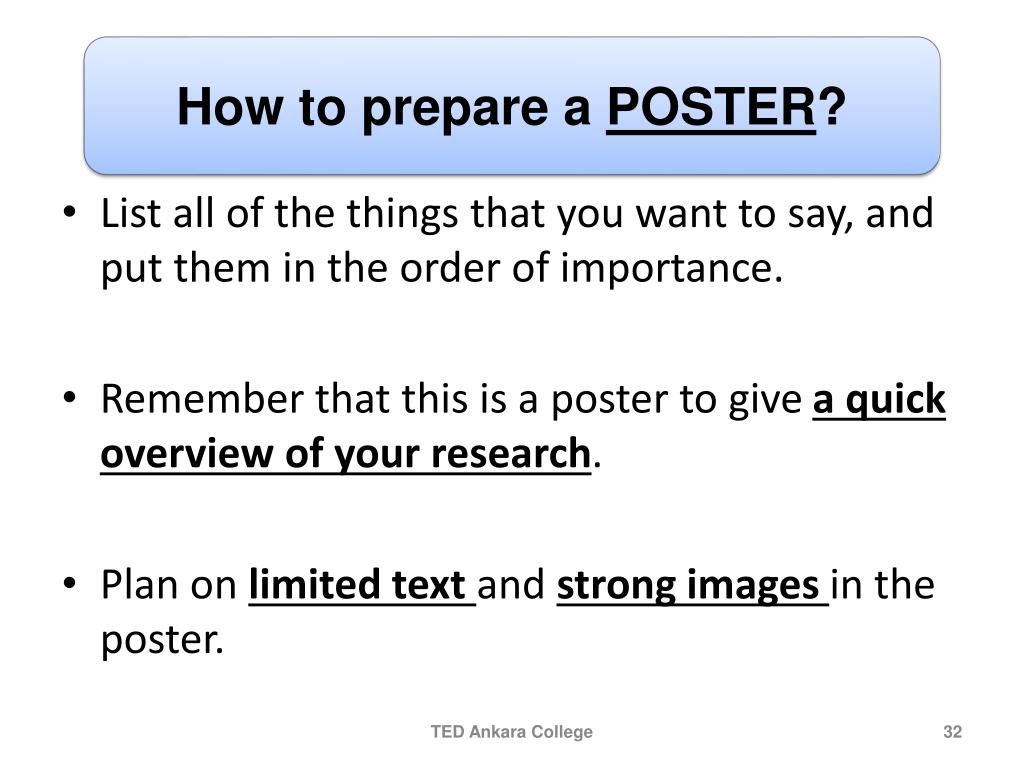 How to prepare a POSTER?

• List all of the things that you want to say, and put them in the order of importance.

• Remember that this is a poster to give a quick overview of your research.

• Plan on limited text and strong images in the poster.

TED Ankara College

32